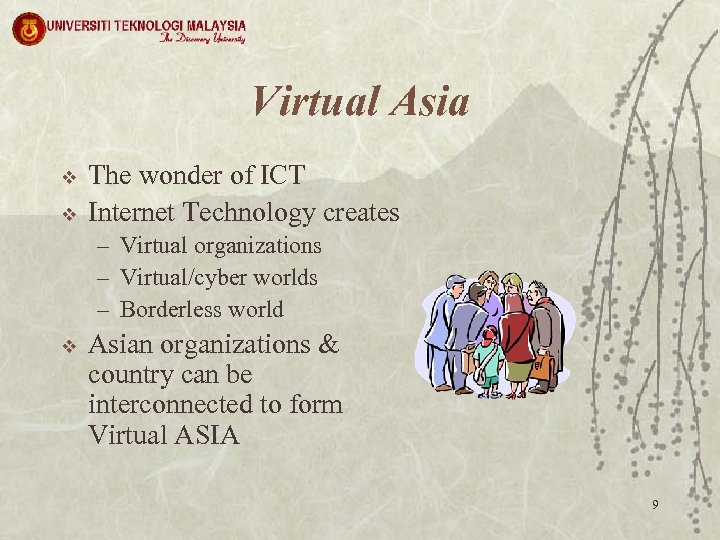 UNIVERSITI TEKNOLOGI MALAYSIA
The Discovery University

Virtual Asia

❖ The wonder of ICT
❖ Internet Technology creates
– Virtual organizations
– Virtual/cyber worlds
– Borderless world
❖ Asian organizations & country can be interconnected to form Virtual ASIA

9